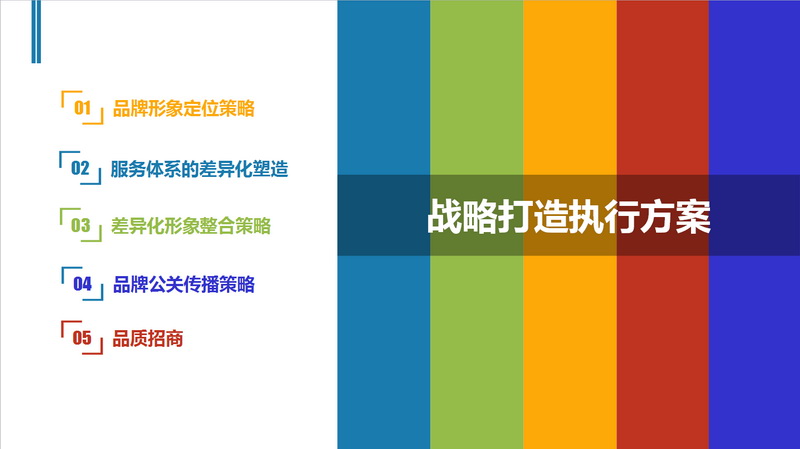 01 品牌形象定位策略

02 服务体系的差异化塑造

03 差异化形象整合策略

04 品牌公关传播策略

05 品质招商

战略打造执行方案